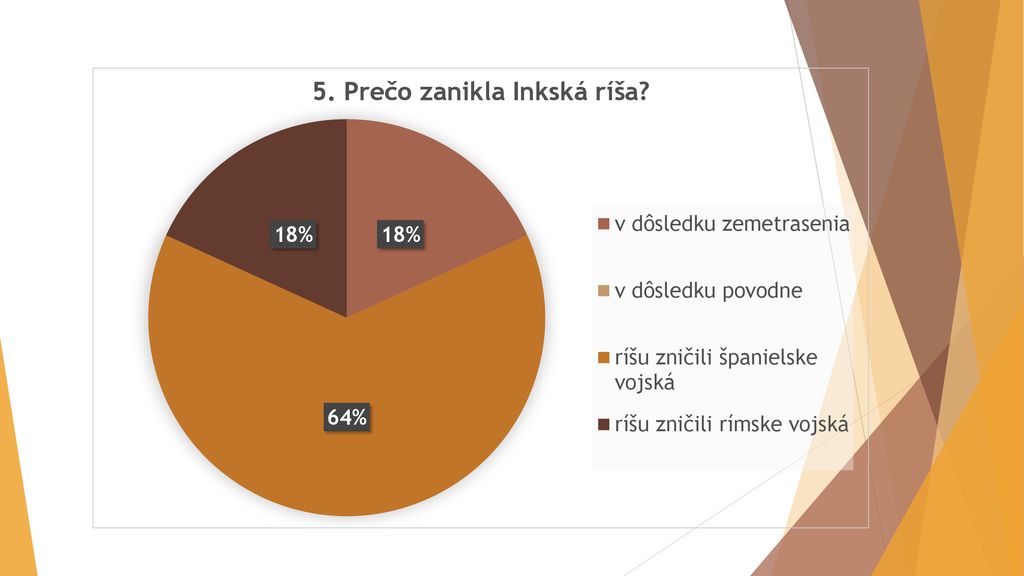 5. Prečo zanikla Inkská ríša?

18%
18%
64%

v dôsledku zemetrasenia
v dôsledku povodne
ríšu zničili španielske vojská
ríšu zničili rímske vojská